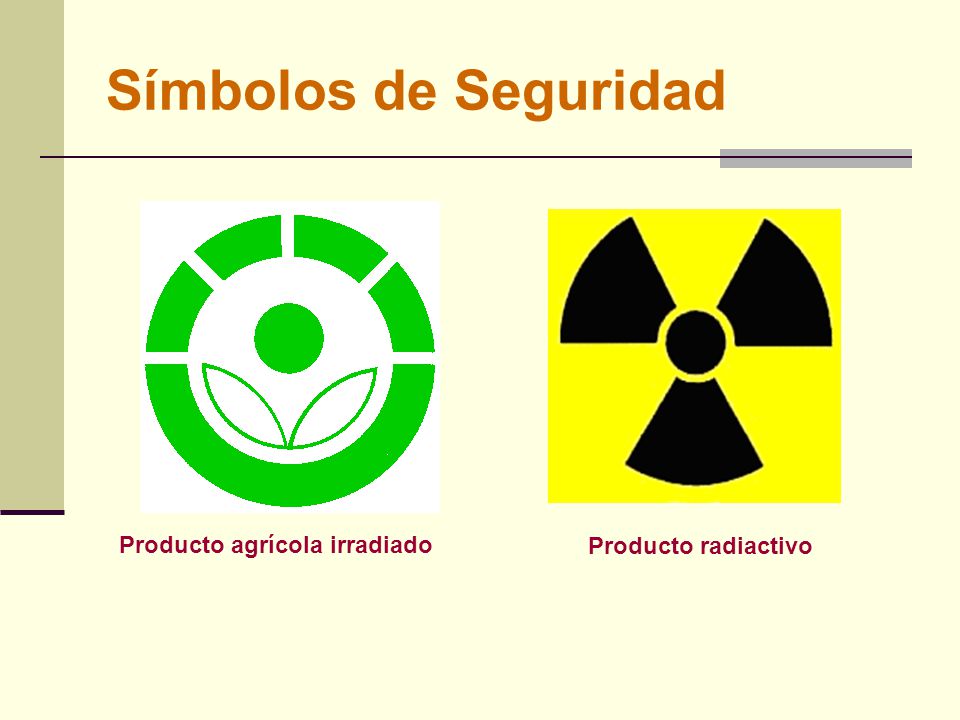 Símbolos de Seguridad

Producto agrícola irradiado

Producto radiactivo